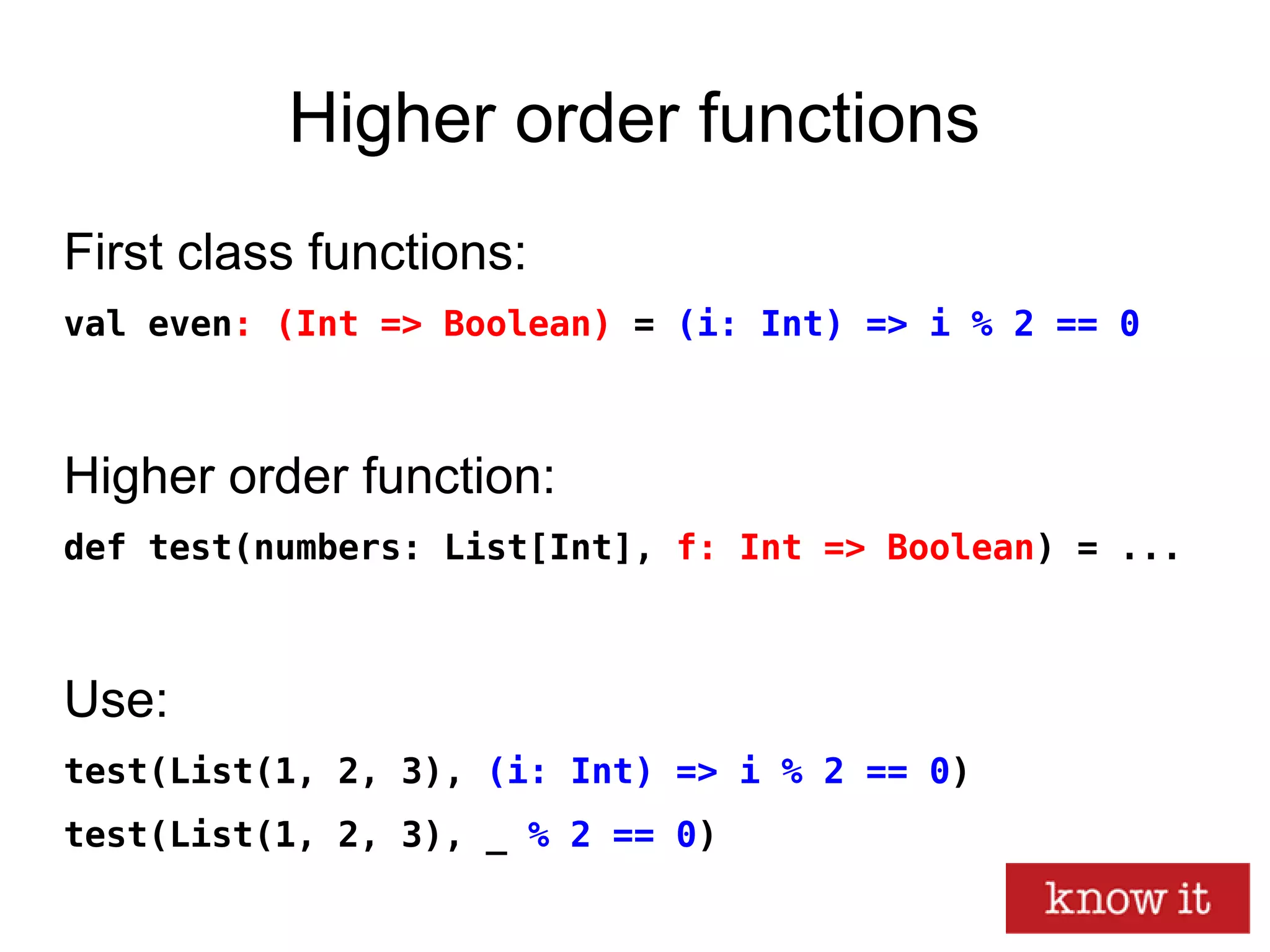 Higher order functions

First class functions:

val even: (Int => Boolean) = (i: Int) => i % 2 == 0

Higher order function:

def test(numbers: List[Int], f: Int => Boolean) = ...

Use:

test(List(1, 2, 3), (i: Int) => i % 2 == 0)

test(List(1, 2, 3), _ % 2 == 0)

know it